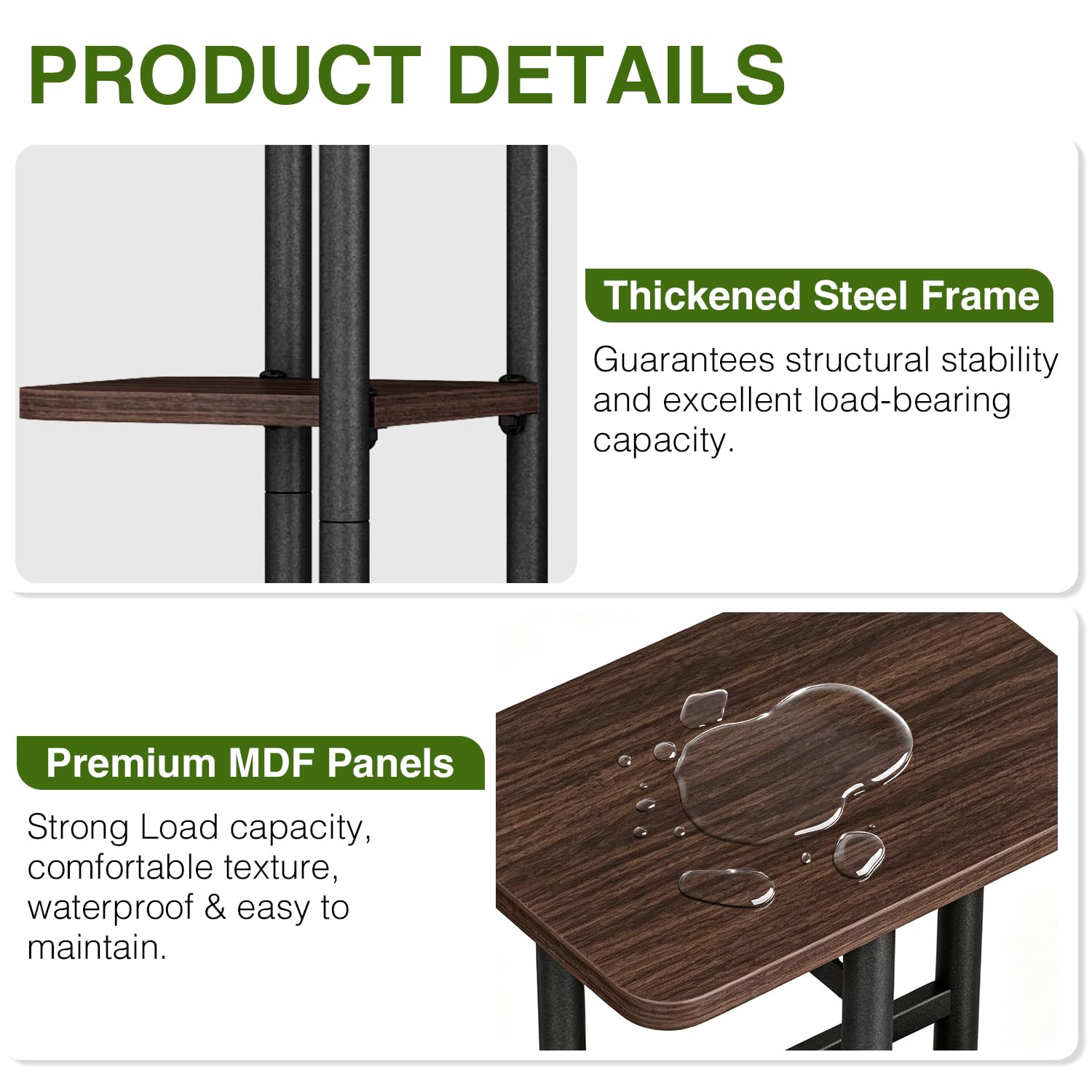 PRODUCT DETAILS

Thickened Steel Frame

Guarantees structural stability and excellent load-bearing capacity.

Premium MDF Panels

Strong Load capacity, comfortable texture, waterproof & easy to maintain.